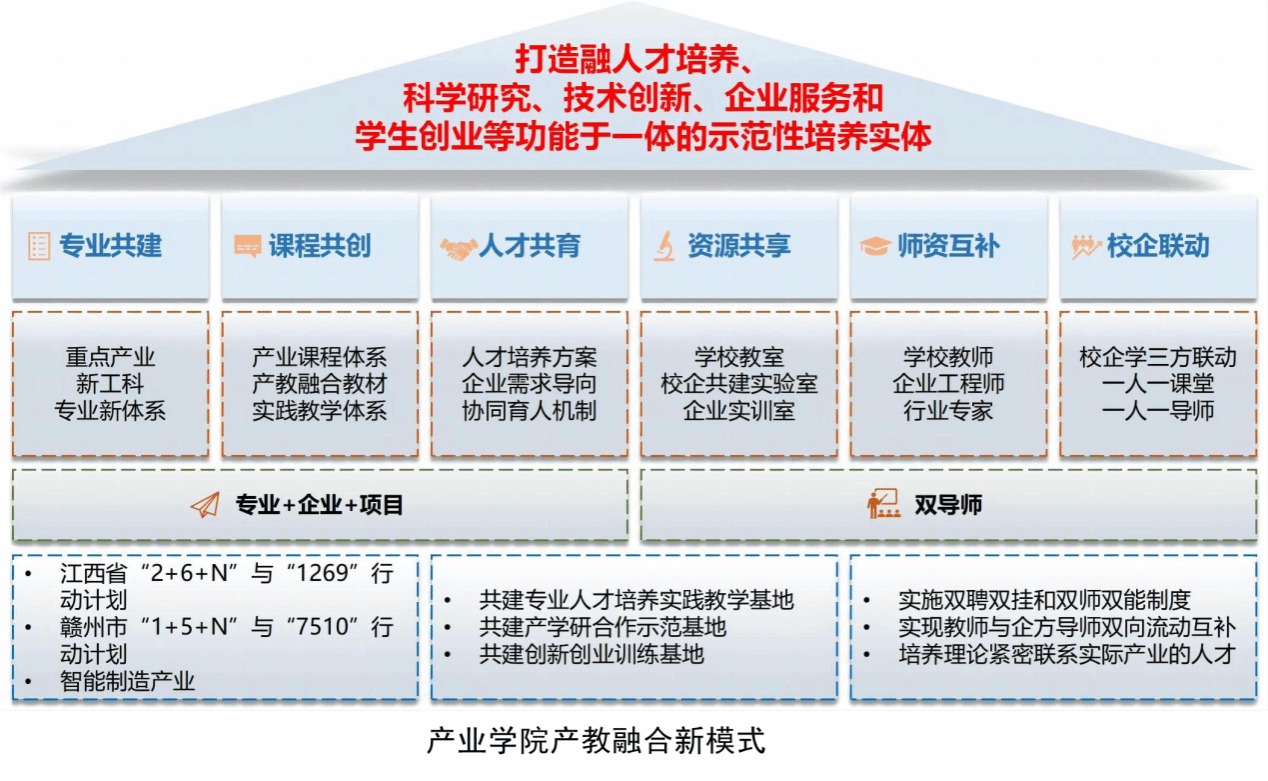 打造融人才培养、
科学研究、技术创新、企业服务和
学生创业等功能于一体的示范性培养实体

专业共建

课程共创

人才共育

资源共享

师资互补

校企联动

重点产业
新工科
专业新体系

产业课程体系
产教融合教材
实践教学体系

人才培养方案
企业需求导向
协同育人机制

学校教室
校企共建实验室
企业实训室

学校教师
企业工程师
行业专家

校企学三方联动
一人一课堂
一人一导师

专业+企业+项目

双导师

• 江西省“2+6+N”与“1269”行动计划
• 赣州市“1+5+N”与“7510”行动计划
• 智能制造产业

• 共建专业人才培养实践教学基地
• 共建产学研合作示范基地
• 共建创新创业训练基地

• 实施双聘双挂和双师双能制度
• 实现教师与企方导师双向流动互补
• 培养理论紧密联系实际产业的人才

产业学院产教融合新模式